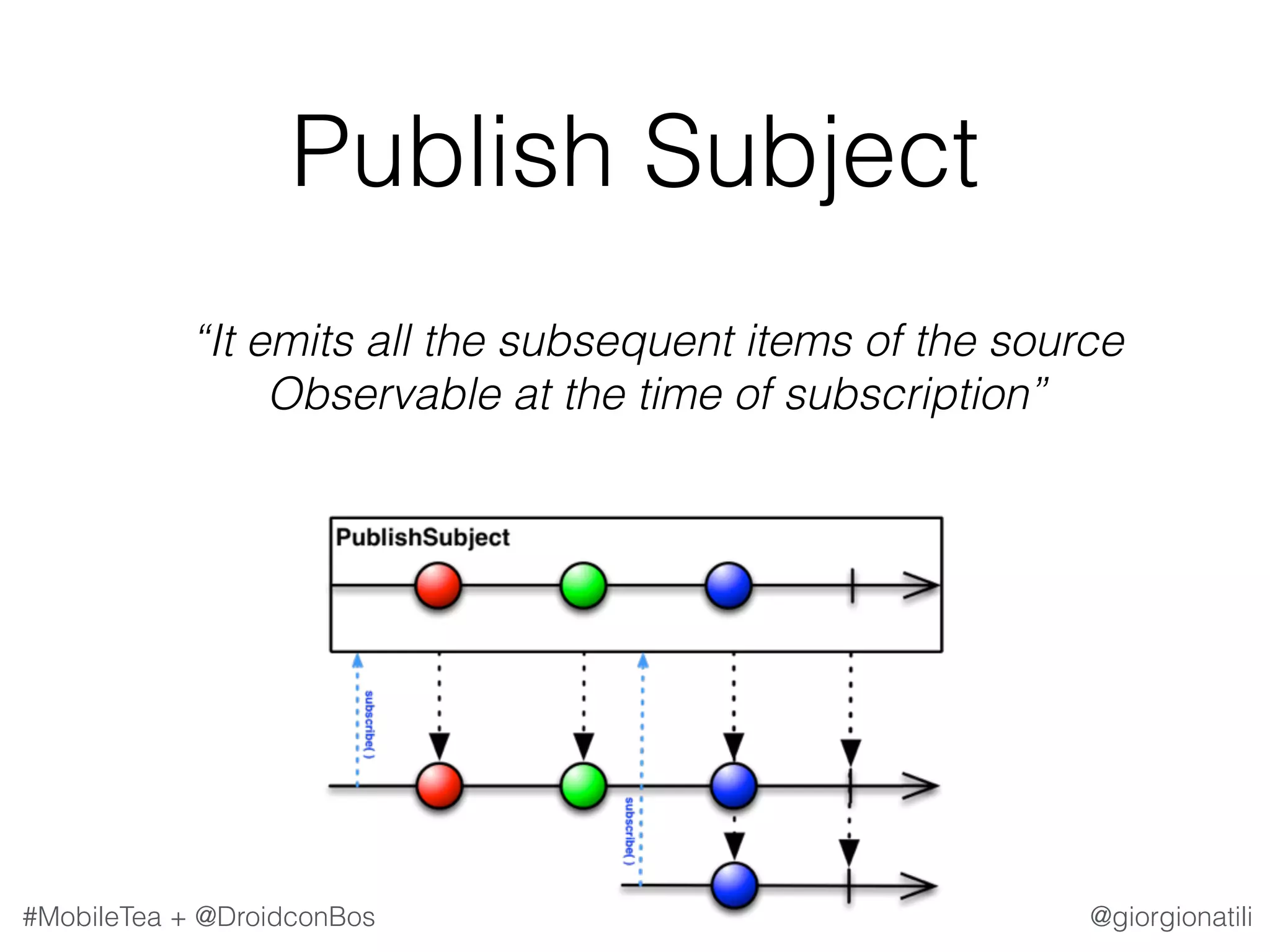 Publish Subject

“It emits all the subsequent items of the source Observable at the time of subscription”

PublishSubject

subscribe( )

subscribe( )

#MobileTea + @DroidconBos

@giorgionatili